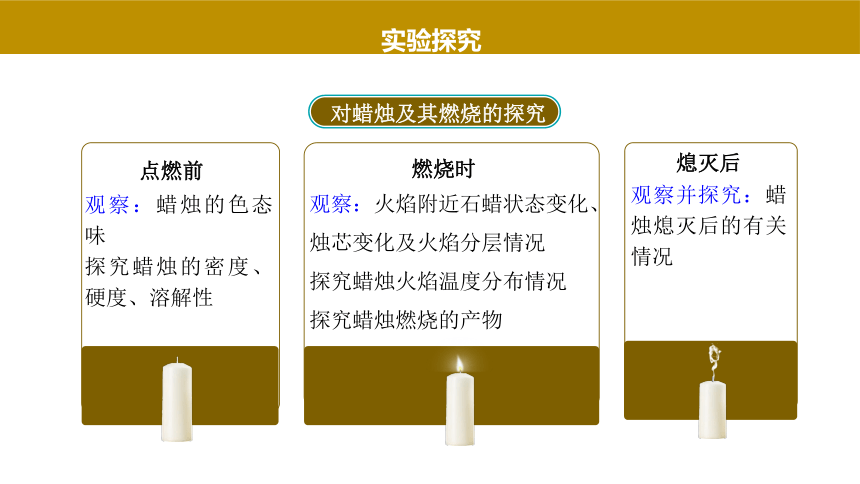 实验探究

对蜡烛及其燃烧的探究

点燃前

观察：蜡烛的色态味

探究蜡烛的密度、硬度、溶解性

燃烧时

观察：火焰附近石蜡状态变化、烛芯变化及火焰分层情况

探究蜡烛火焰温度分布情况

探究蜡烛燃烧的产物

熄灭后

观察并探究：蜡烛熄灭后的有关情况